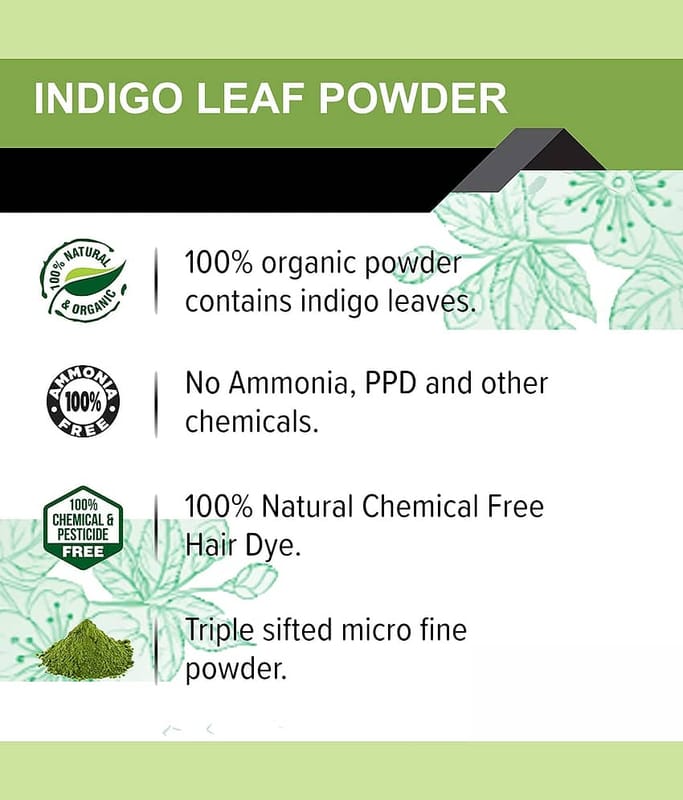 INDIGO LEAF POWDER

100% NATURAL & ORGANIC

100% organic powder contains indigo leaves.

AMMONIA 100% FREE

No Ammonia, PPD and other chemicals.

100% CHEMICAL & PESTICIDE FREE

100% Natural Chemical Free Hair Dye.

Triple sifted micro fine powder.